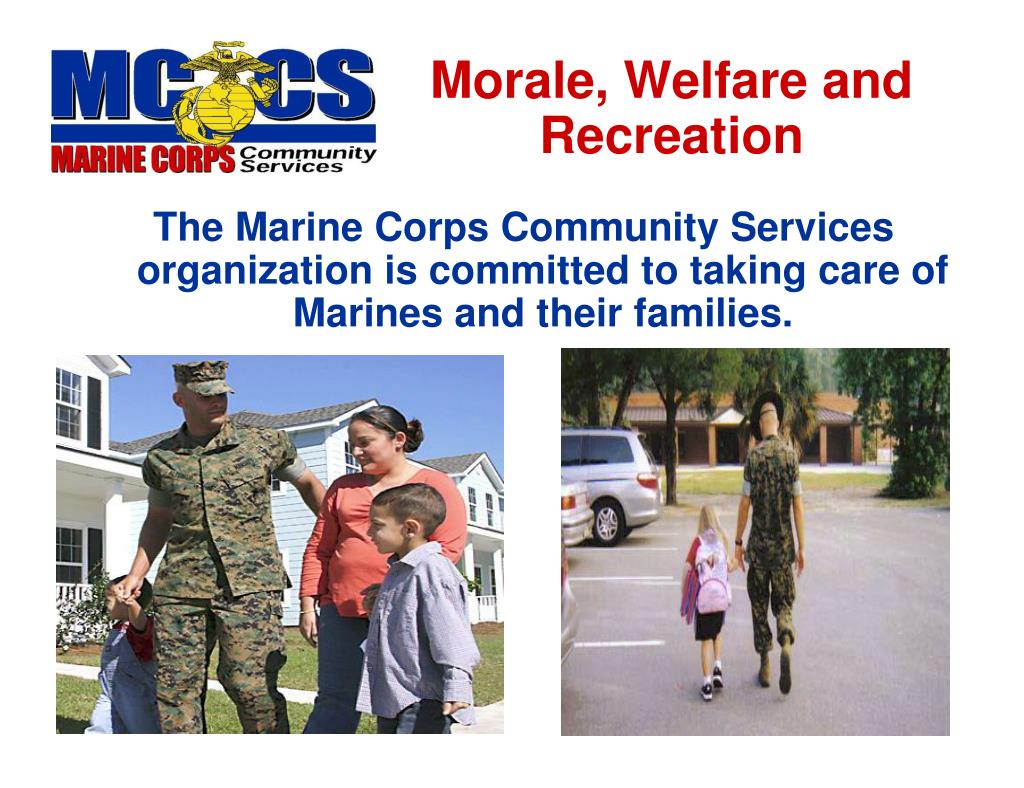 MCCS MARINE CORPS Community Services

Morale, Welfare and Recreation

The Marine Corps Community Services organization is committed to taking care of Marines and their families.